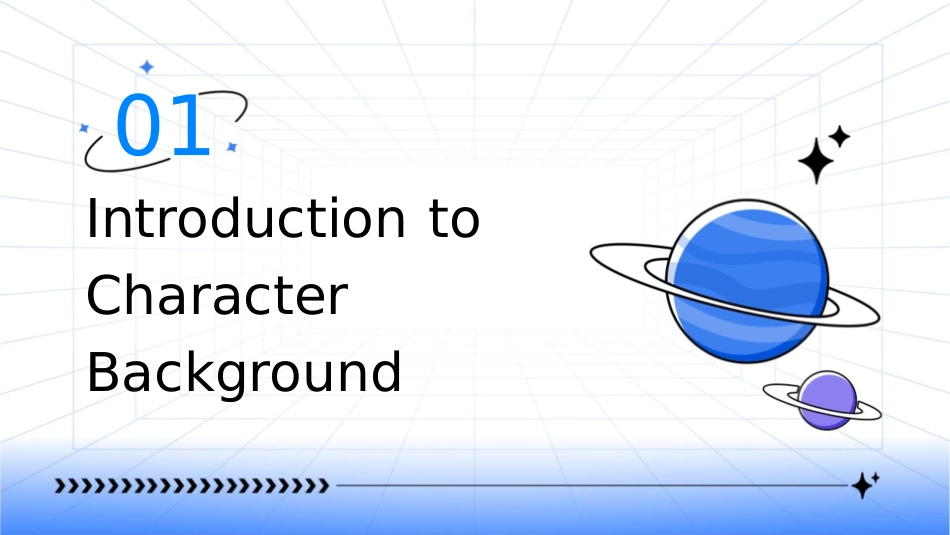 01

Introduction to Character Background